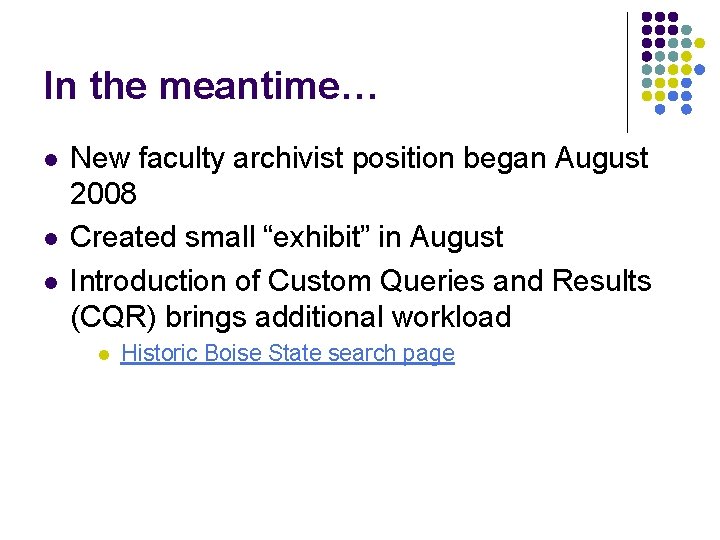 In the meantime…

- New faculty archivist position began August 2008
- Created small “exhibit” in August
- Introduction of Custom Queries and Results (CQR) brings additional workload
  - Historic Boise State search page